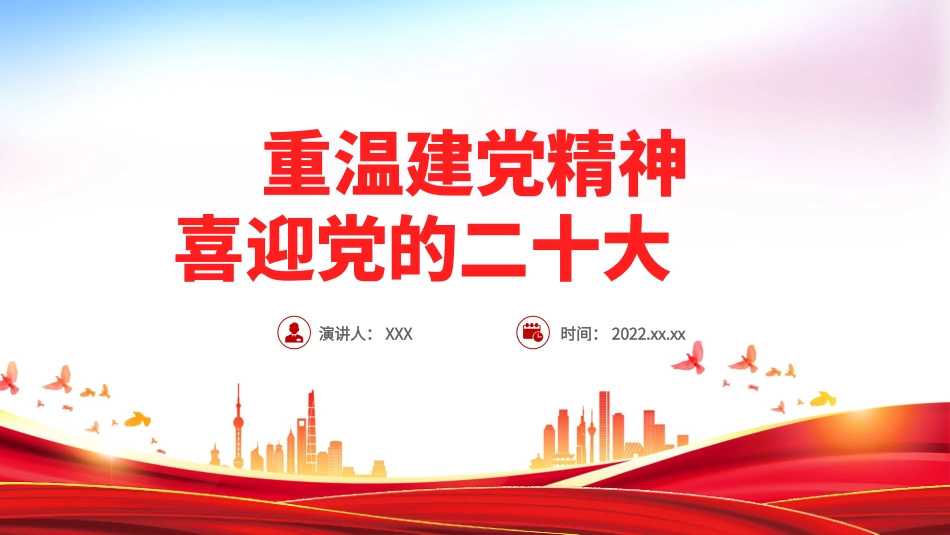 重温建党精神
喜迎党的二十大

演讲人：XXX

时间：2022.xx.xx